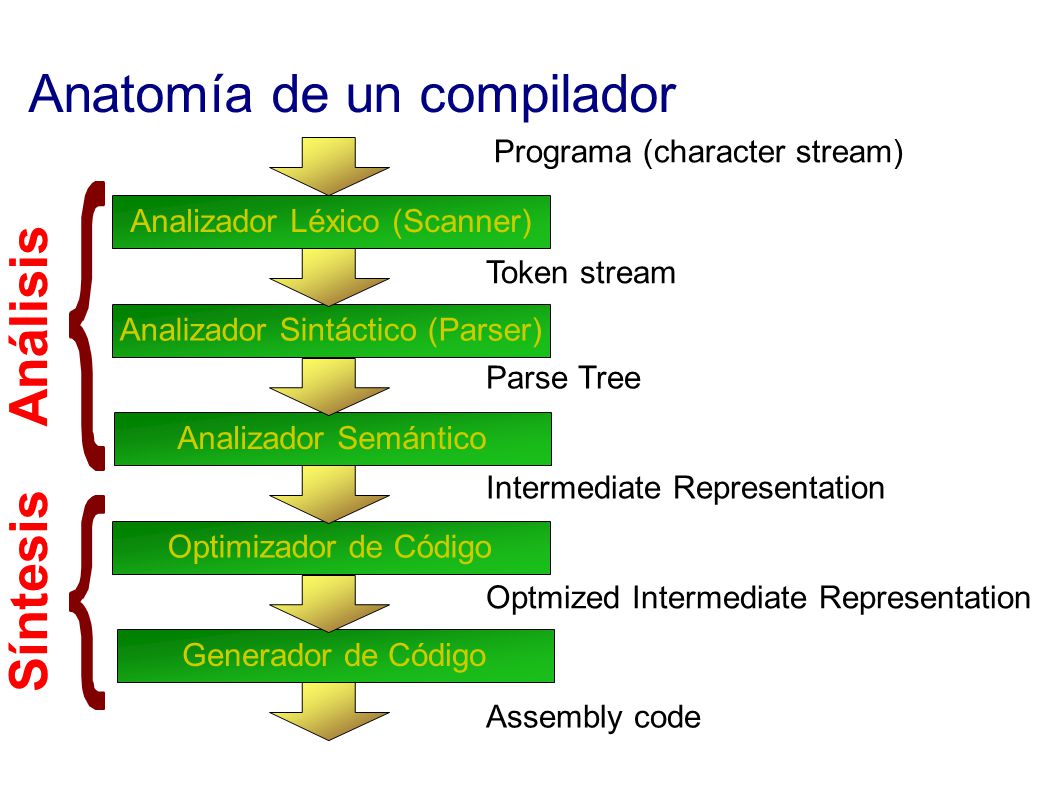 Anatomía de un compilador

Programa (character stream)

Análisis

Analizador Léxico (Scanner)

Token stream

Analizador Sintáctico (Parser)

Parse Tree

Analizador Semántico

Intermediate Representation

Síntesis

Optimizador de Código

Optmized Intermediate Representation

Generador de Código

Assembly code